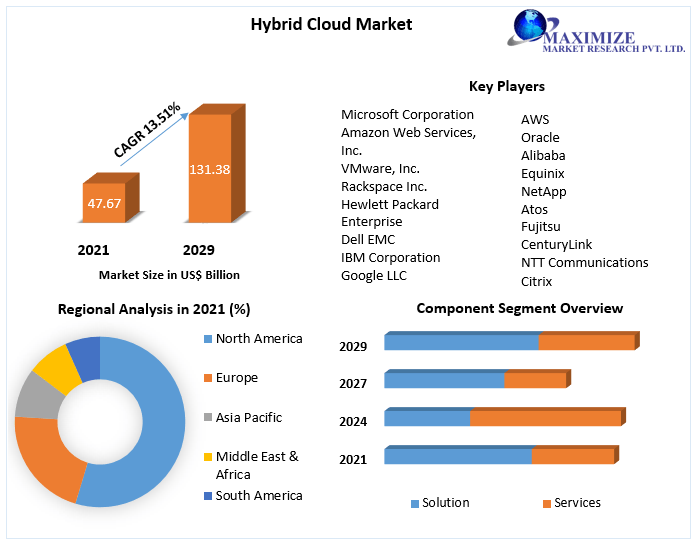 Hybrid Cloud Market

MAXIMIZE
MARKET RESEARCH PVT. LTD.

CAGR 13.51%

47.67

131.38

2021

2029

Market Size in US$ Billion

Key Players

Microsoft Corporation
Amazon Web Services, Inc.
VMware, Inc.
Rackspace Inc.
Hewlett Packard Enterprise
Dell EMC
IBM Corporation
Google LLC

AWS
Oracle
Alibaba
Equinix
NetApp
Atos
Fujitsu
CenturyLink
NTT Communications
Citrix

Regional Analysis in 2021 (%)

North America
Europe
Asia Pacific
Middle East & Africa
South America

Component Segment Overview

2029
2027
2024
2021

Solution
Services